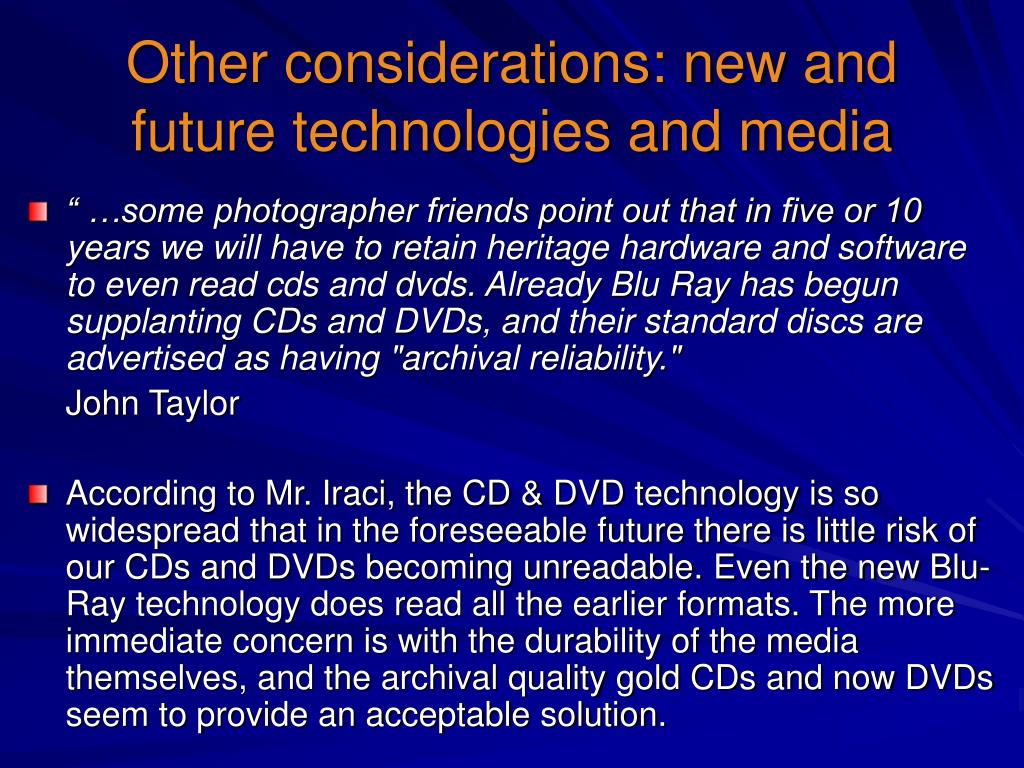 Other considerations: new and future technologies and media

“ …some photographer friends point out that in five or 10 years we will have to retain heritage hardware and software to even read cds and dvds. Already Blu Ray has begun supplanting CDs and DVDs, and their standard discs are advertised as having "archival reliability."

John Taylor

According to Mr. Iraci, the CD & DVD technology is so widespread that in the foreseeable future there is little risk of our CDs and DVDs becoming unreadable. Even the new Blu-Ray technology does read all the earlier formats. The more immediate concern is with the durability of the media themselves, and the archival quality gold CDs and now DVDs seem to provide an acceptable solution.